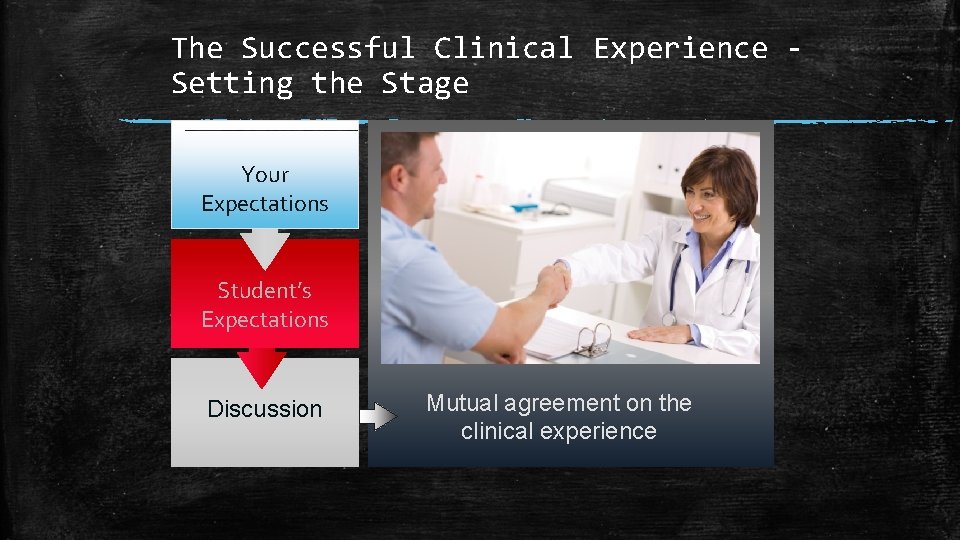 The Successful Clinical Experience - Setting the Stage

Your Expectations

Student's Expectations

Discussion

Mutual agreement on the clinical experience